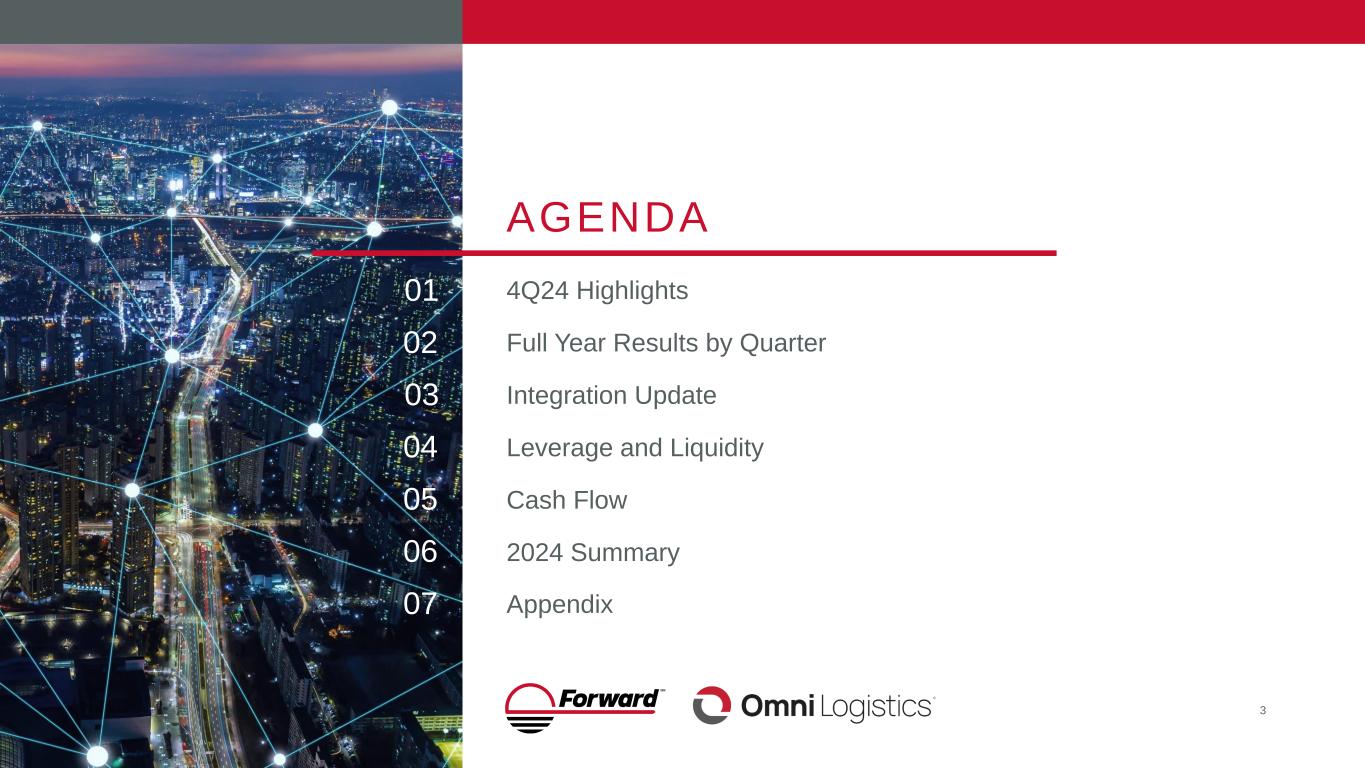 AGENDA

01 4Q24 Highlights

02 Full Year Results by Quarter

03 Integration Update

04 Leverage and Liquidity

05 Cash Flow

06 2024 Summary

07 Appendix

Forward™

Omni Logistics®

3